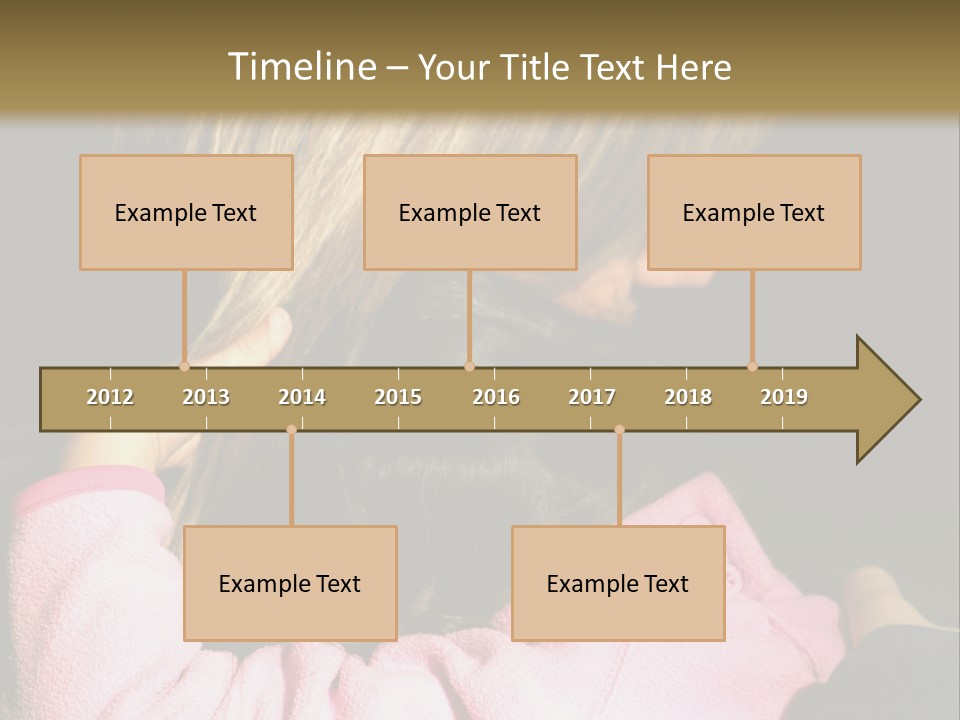 Timeline – Your Title Text Here

Example Text

Example Text

Example Text

2012 2013 2014 2015 2016 2017 2018 2019

Example Text

Example Text